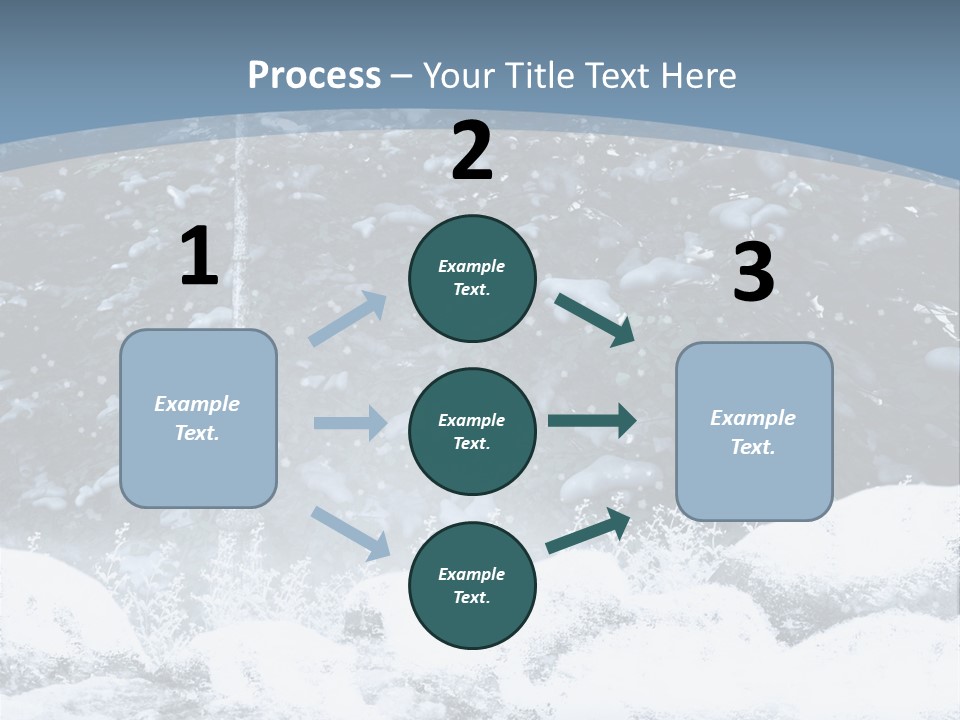 Process – Your Title Text Here

1

Example Text.

2

Example Text.

Example Text.

Example Text.

3

Example Text.